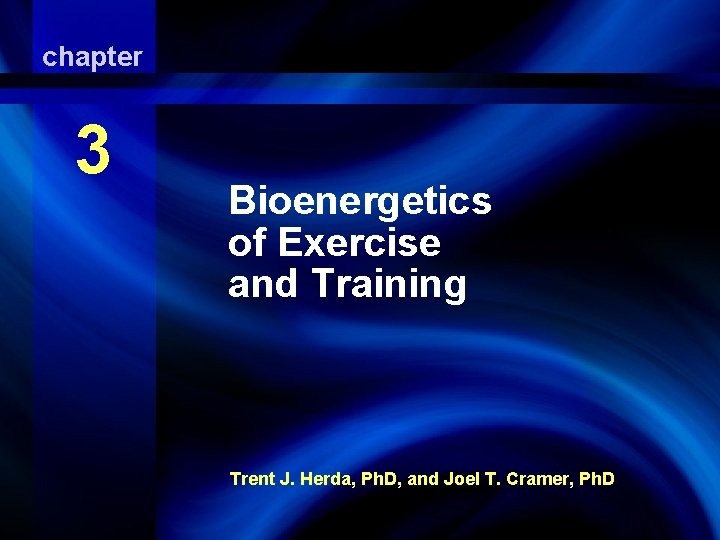 chapter

3

Bioenergetics of Exercise and Training

Trent J. Herda, PhD, and Joel T. Cramer, PhD